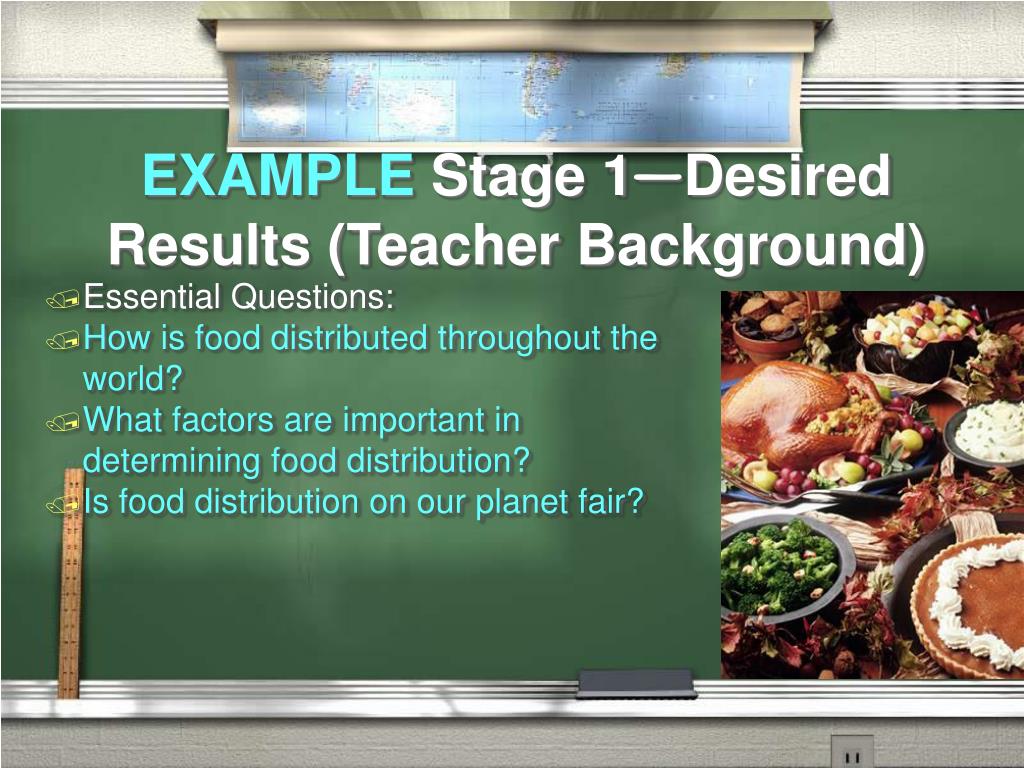 EXAMPLE Stage 1—Desired Results (Teacher Background)

Essential Questions:
How is food distributed throughout the world?
What factors are important in determining food distribution?
Is food distribution on our planet fair?